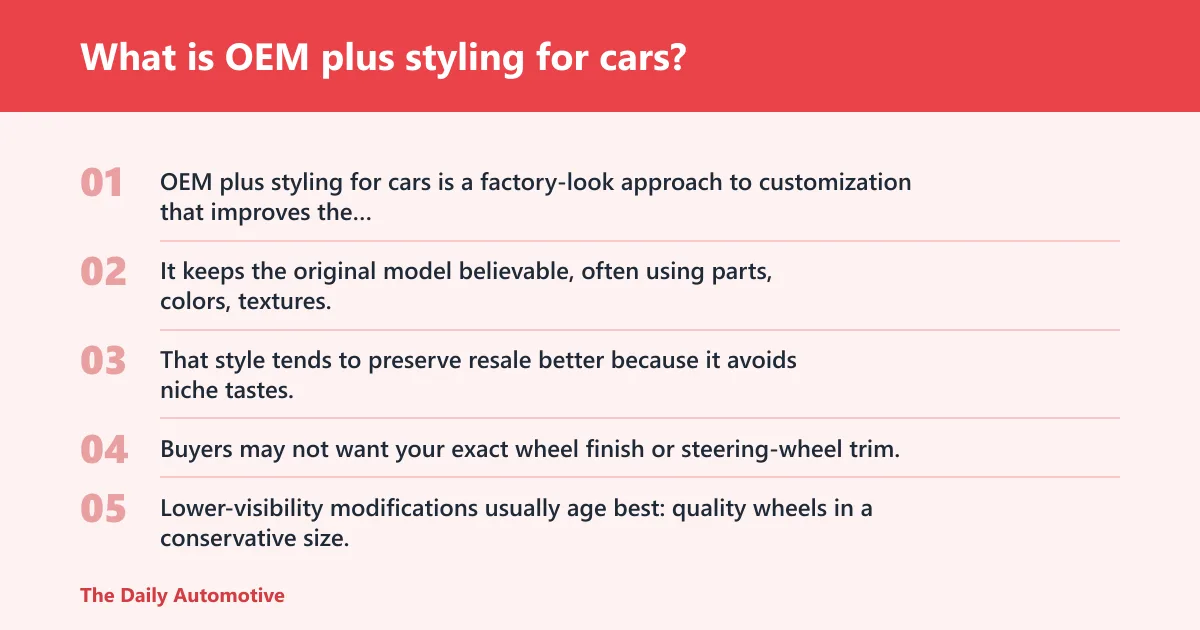 What is OEM plus styling for cars?

01

OEM plus styling for cars is a factory-look approach to customization that improves the...

02

It keeps the original model believable, often using parts, colors, textures.

03

That style tends to preserve resale better because it avoids niche tastes.

04

Buyers may not want your exact wheel finish or steering-wheel trim.

05

Lower-visibility modifications usually age best: quality wheels in a conservative size.

The Daily Automotive